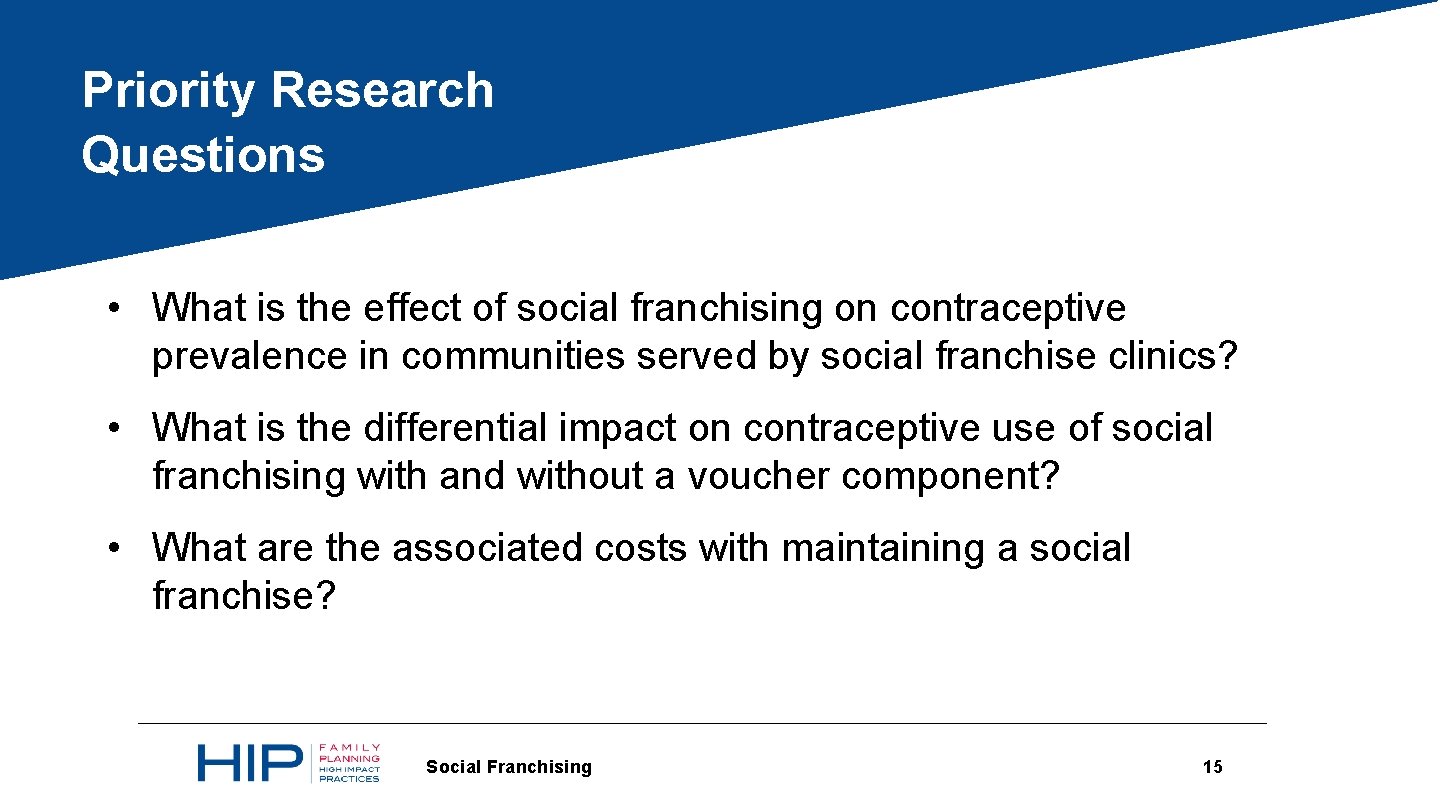 Priority Research Questions

• What is the effect of social franchising on contraceptive prevalence in communities served by social franchise clinics?

• What is the differential impact on contraceptive use of social franchising with and without a voucher component?

• What are the associated costs with maintaining a social franchise?

HIP FAMILY PLANNING HIGH IMPACT PRACTICES

Social Franchising

15